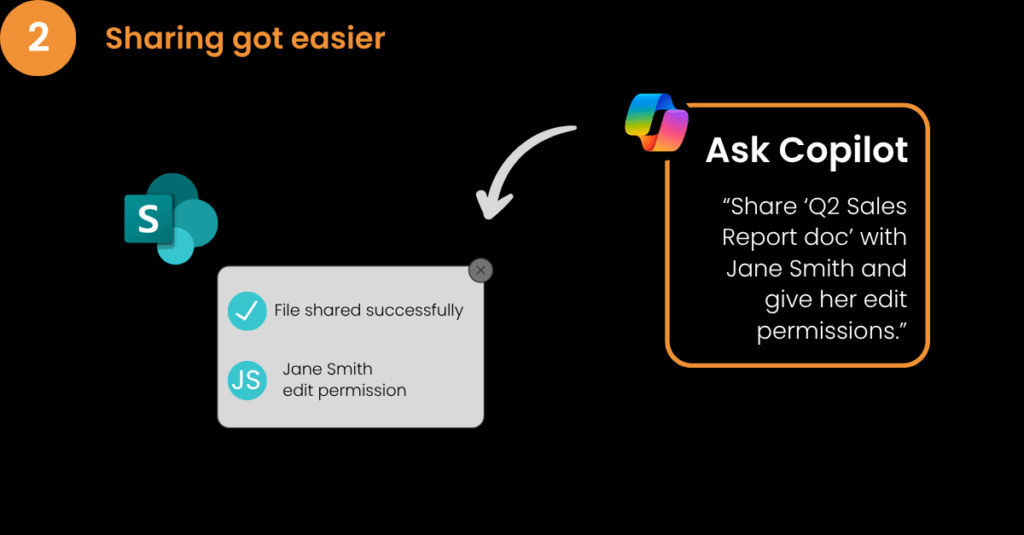 2 Sharing got easier

S

File shared successfully

JS Jane Smith
edit permission

Ask Copilot

“Share ‘Q2 Sales Report doc’ with Jane Smith and give her edit permissions.”